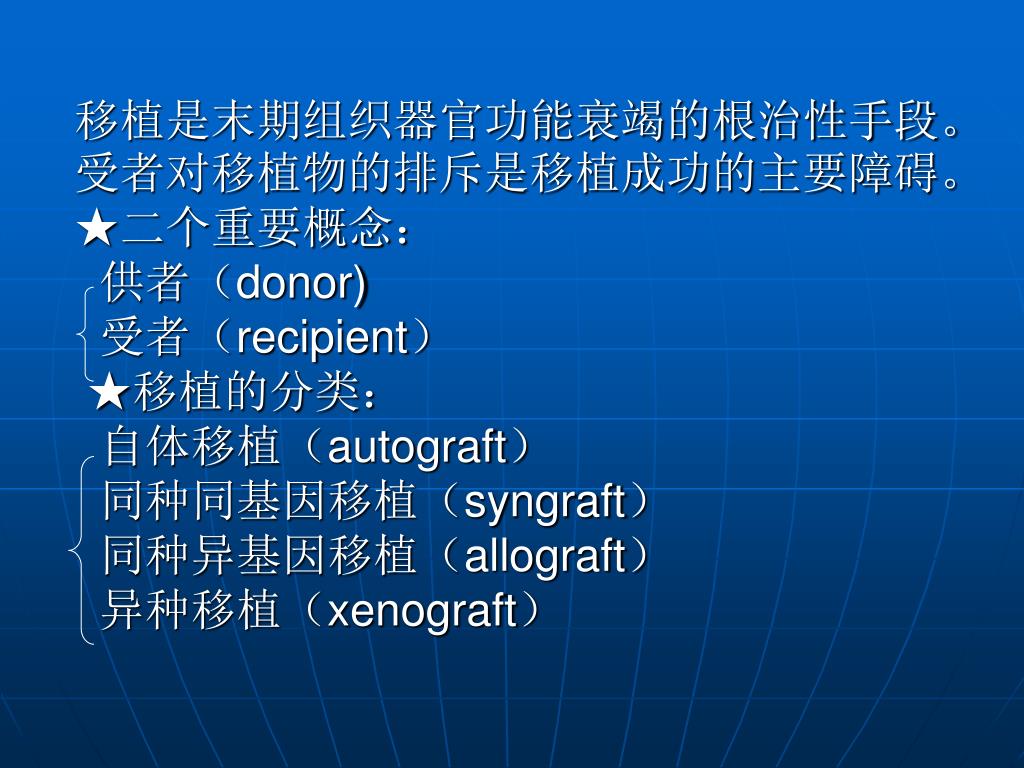 移植是末期组织器官功能衰竭的根治性手段。
受者对移植物的排斥是移植成功的主要障碍。
★二个重要概念：
供者（donor)
受者（recipient）
★移植的分类：
自体移植（autograft）
同种同基因移植（syngraft）
同种异基因移植（allograft）
异种移植（xenograft）